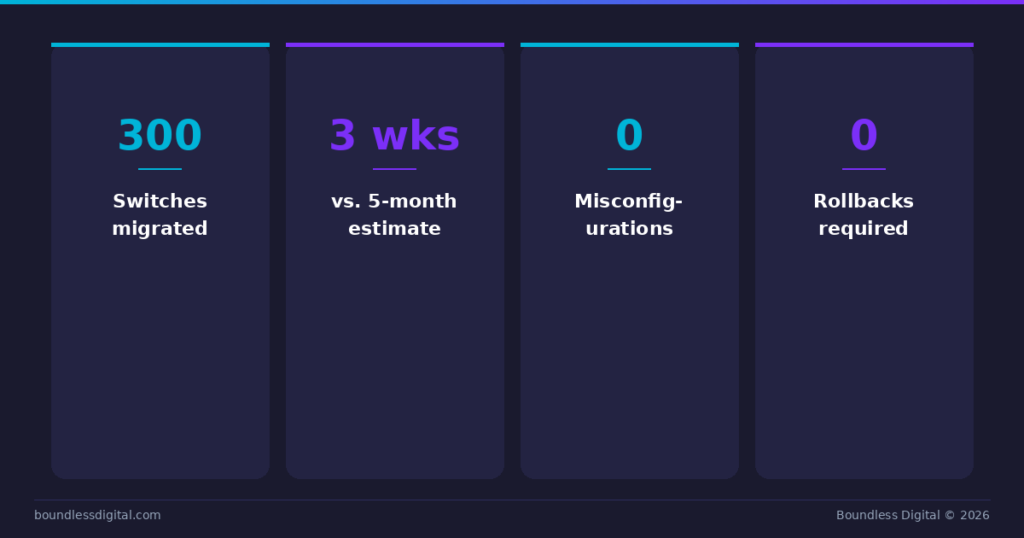 300

Switches migrated

3 wks

vs. 5-month estimate

0

Misconfigurations

0

Rollbacks required

boundlessdigital.com

Boundless Digital © 2026